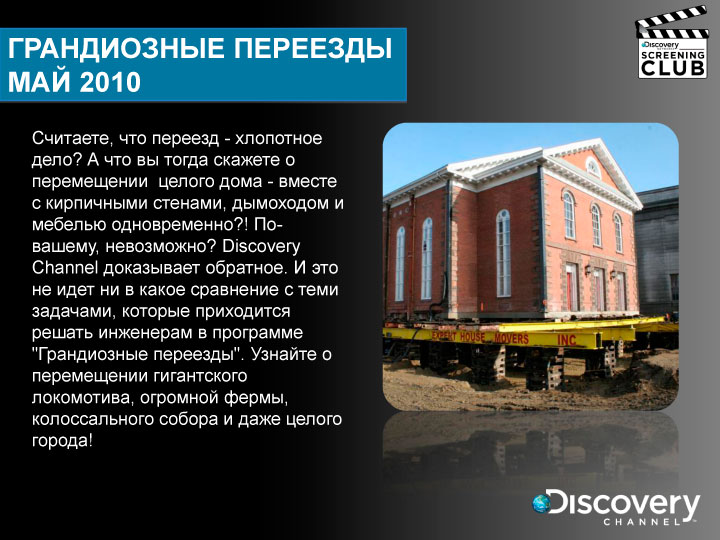 ГРАНДИОЗНЫЕ ПЕРЕЕЗДЫ
МАЙ 2010

Discovery
SCREENING
CLUB

Считаете, что переезд - хлопотное дело? А что вы тогда скажете о перемещении целого дома - вместе с кирпичными стенами, дымоходом и мебелью одновременно?! По-вашему, невозможно? Discovery Channel доказывает обратное. И это не идет ни в какое сравнение с теми задачами, которые приходится решать инженерам в программе "Грандиозные переезды". Узнайте о перемещении гигантского локомотива, огромной фермы, колоссального собора и даже целого города!

EXPERT HOUSE MOVERS INC

Discovery
CHANNEL